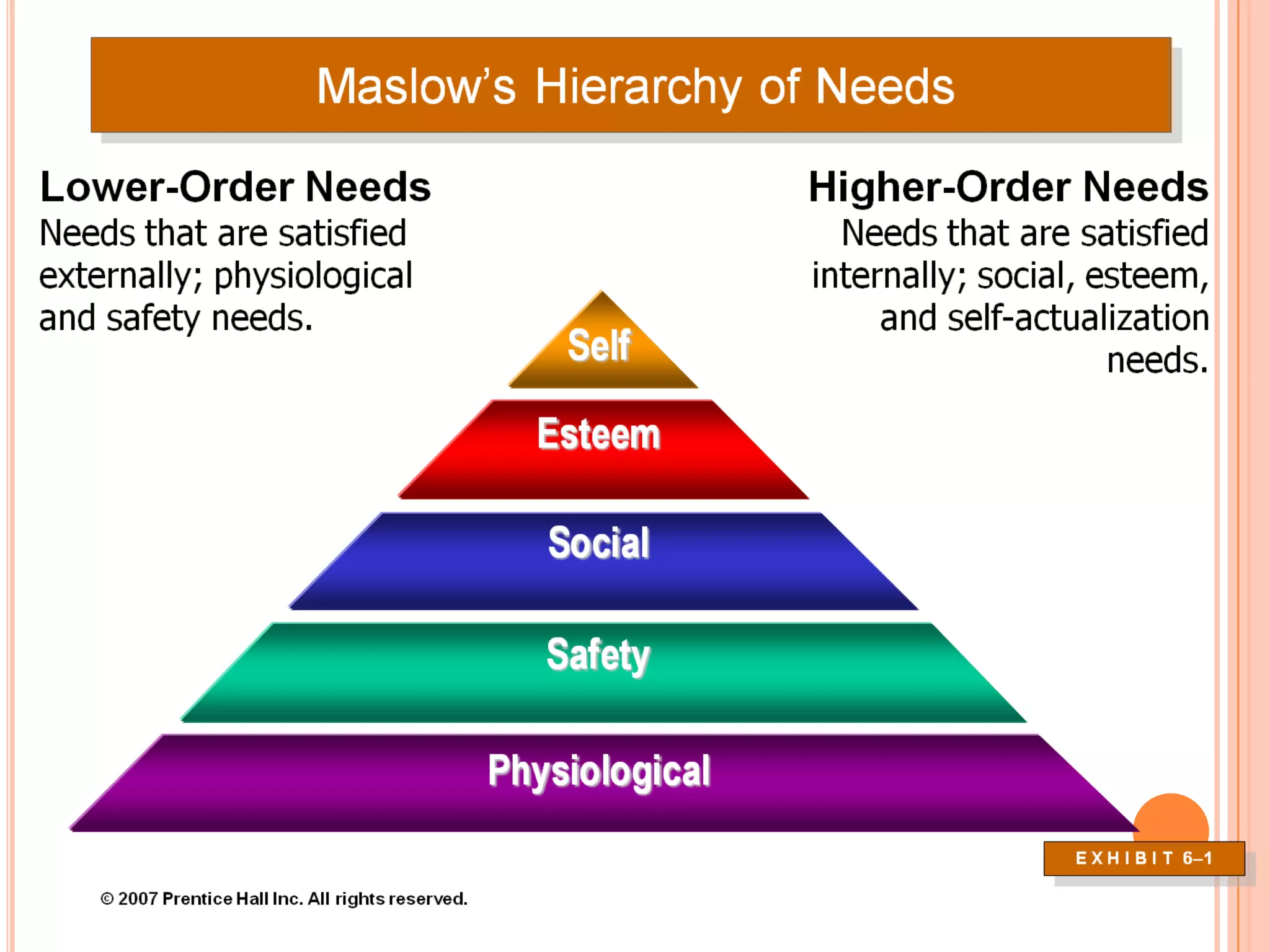 Maslow's Hierarchy of Needs

Lower-Order Needs
Needs that are satisfied externally; physiological and safety needs.

Higher-Order Needs
Needs that are satisfied internally; social, esteem, and self-actualization needs.

Self

Esteem

Social

Safety

Physiological

EXHIBIT 6–1

© 2007 Prentice Hall Inc. All rights reserved.